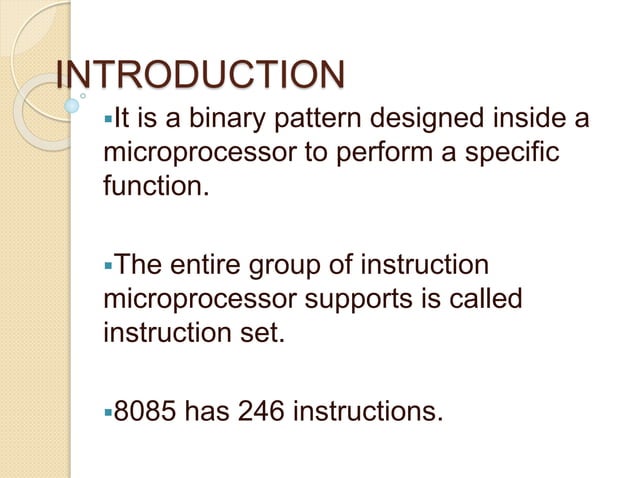 INTRODUCTION

▪It is a binary pattern designed inside a microprocessor to perform a specific function.

▪The entire group of instruction microprocessor supports is called instruction set.

▪8085 has 246 instructions.